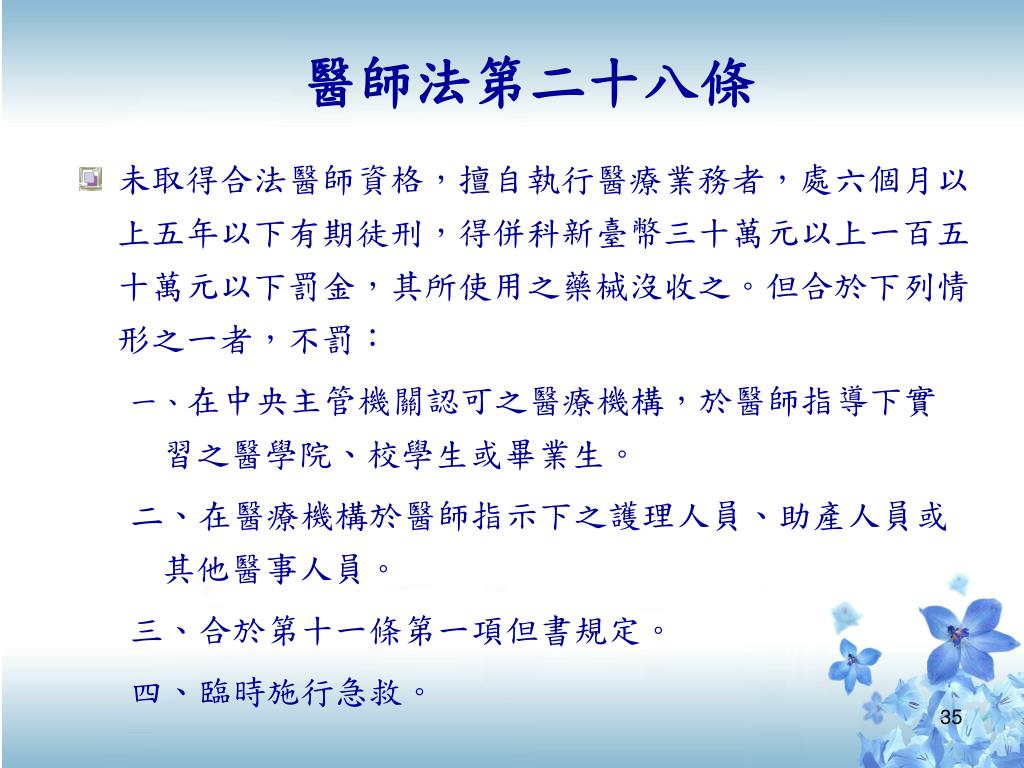 醫師法第二十八條

未取得合法醫師資格，擅自執行醫療業務者，處六個月以上五年以下有期徒刑，得併科新臺幣三十萬元以上一百五十萬元以下罰金，其所使用之藥械沒收之。但合於下列情形之一者，不罰：

一、在中央主管機關認可之醫療機構，於醫師指導下實習之醫學院、校學生或畢業生。

二、在醫療機構於醫師指示下之護理人員、助產人員或其他醫事人員。

三、合於第十一條第一項但書規定。

四、臨時施行急救。

35